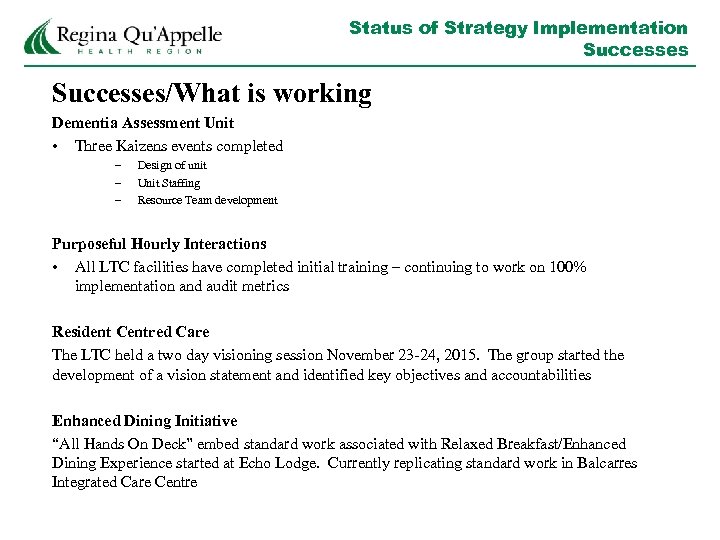 Regina Qu'Appelle
HEALTH REGION

Status of Strategy Implementation
Successes

Successes/What is working

Dementia Assessment Unit
• Three Kaizens events completed
– Design of unit
– Unit Staffing
– Resource Team development

Purposeful Hourly Interactions
• All LTC facilities have completed initial training – continuing to work on 100% implementation and audit metrics

Resident Centred Care
The LTC held a two day visioning session November 23-24, 2015. The group started the development of a vision statement and identified key objectives and accountabilities

Enhanced Dining Initiative
"All Hands On Deck" embed standard work associated with Relaxed Breakfast/Enhanced Dining Experience started at Echo Lodge. Currently replicating standard work in Balcarres Integrated Care Centre